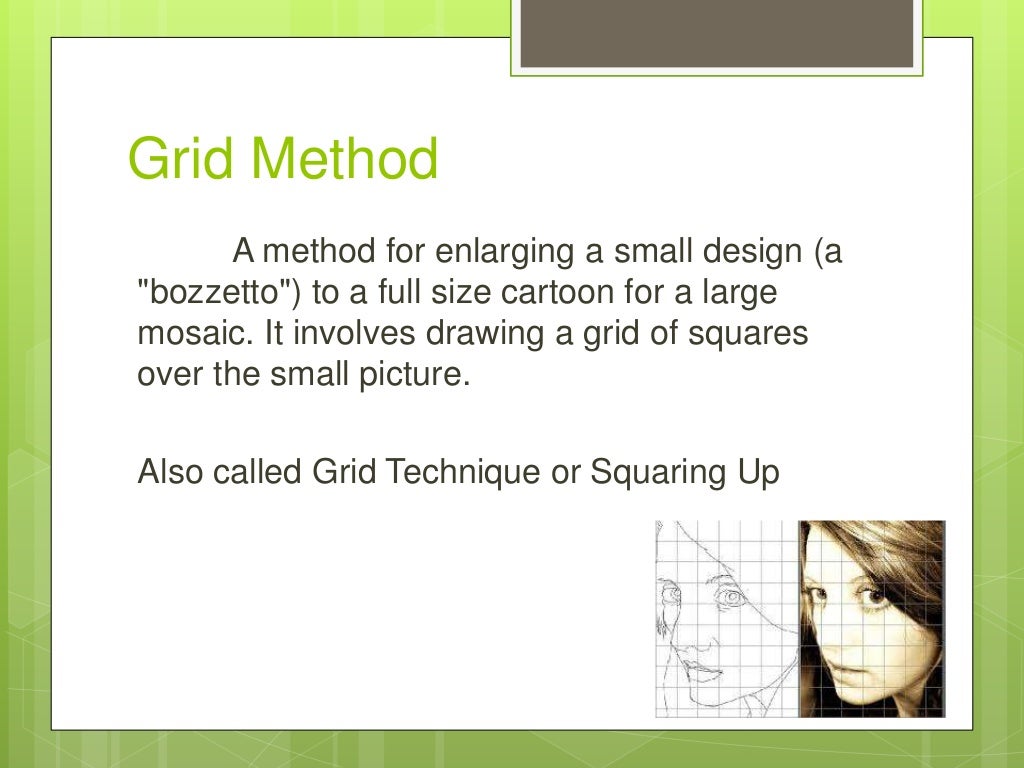 Grid Method

A method for enlarging a small design (a "bozzetto") to a full size cartoon for a large mosaic. It involves drawing a grid of squares over the small picture.

Also called Grid Technique or Squaring Up